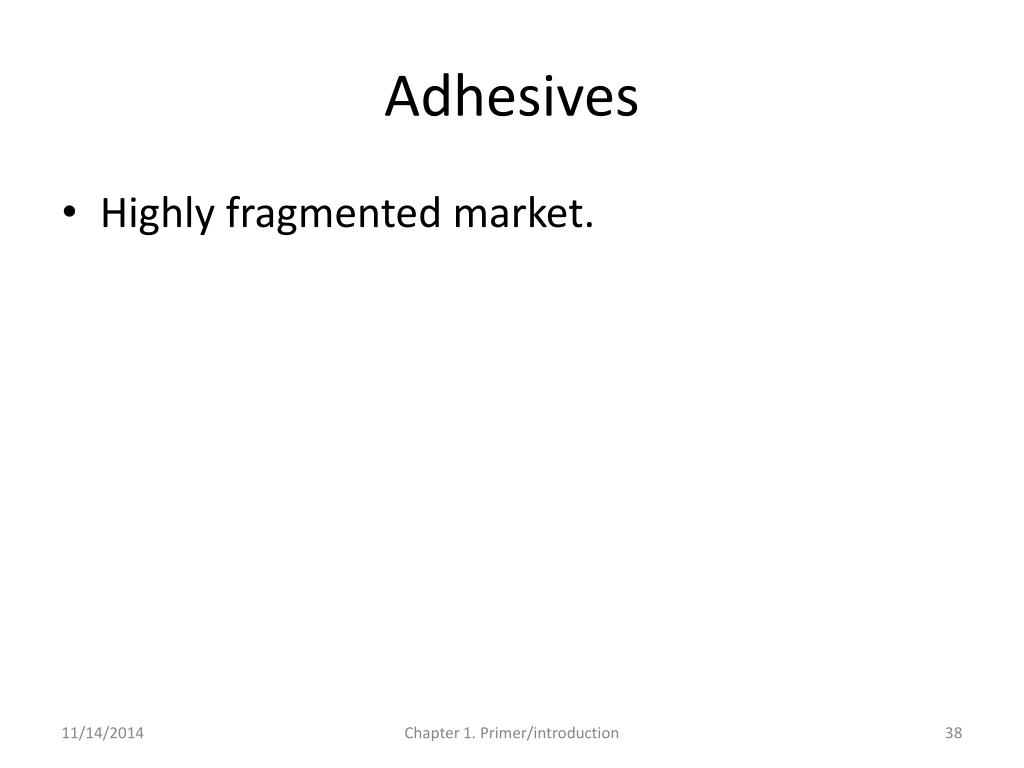 Adhesives

• Highly fragmented market.

11/14/2014

Chapter 1. Primer/introduction

38